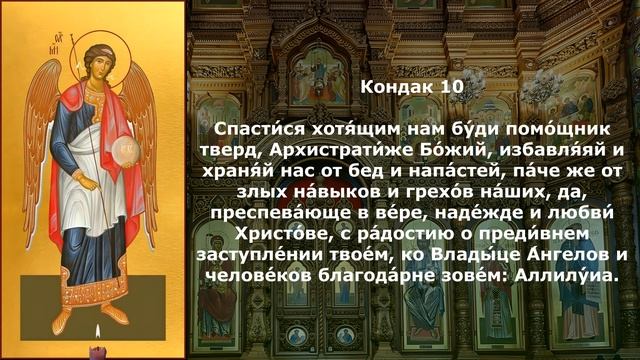 Кондак 10

Спасти́ся хотя́щим нам бу́ди помо́щник тверд, Архистрати́же Бо́жий, избавля́яй и храня́й нас от бед и напа́стей, па́че же от злых на́выков и грехо́в на́ших, да, преспева́юще в ве́ре, наде́жде и любви́ Христо́ве, с ра́достию о преди́внем заступле́нии твое́м, ко Влады́це А́нгелов и челове́ков благода́рне зове́м: Аллилу́иа.